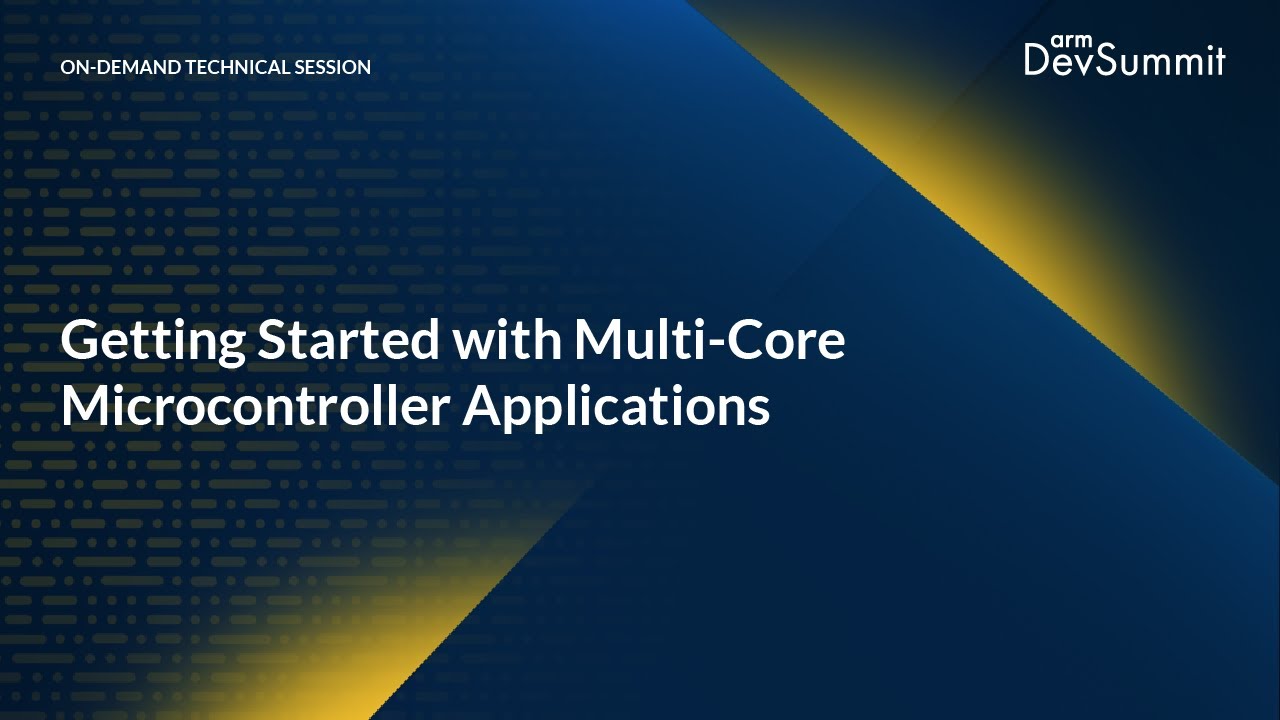 ON-DEMAND TECHNICAL SESSION

arm DevSummit

Getting Started with Multi-Core Microcontroller Applications